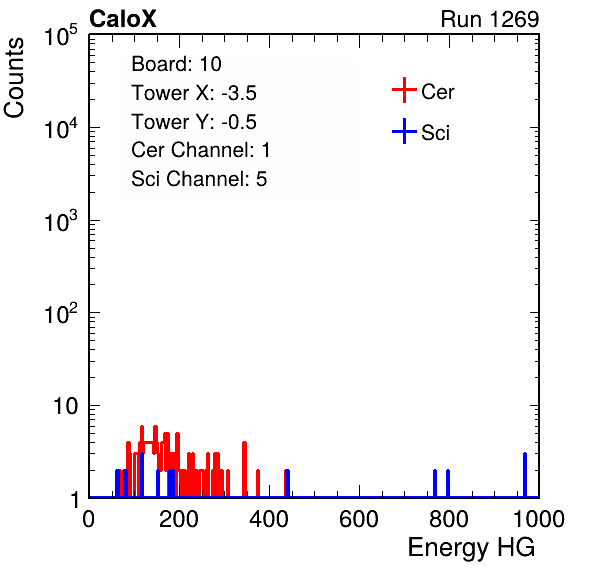 CaloX

Run 1269

Counts

$10^5$

$10^4$

$10^3$

$10^2$

10

1

Board: 10

Tower X: -3.5

Tower Y: -0.5

Cer Channel: 1

Sci Channel: 5

Cer

Sci

0

200

400

600

800

1000

Energy HG